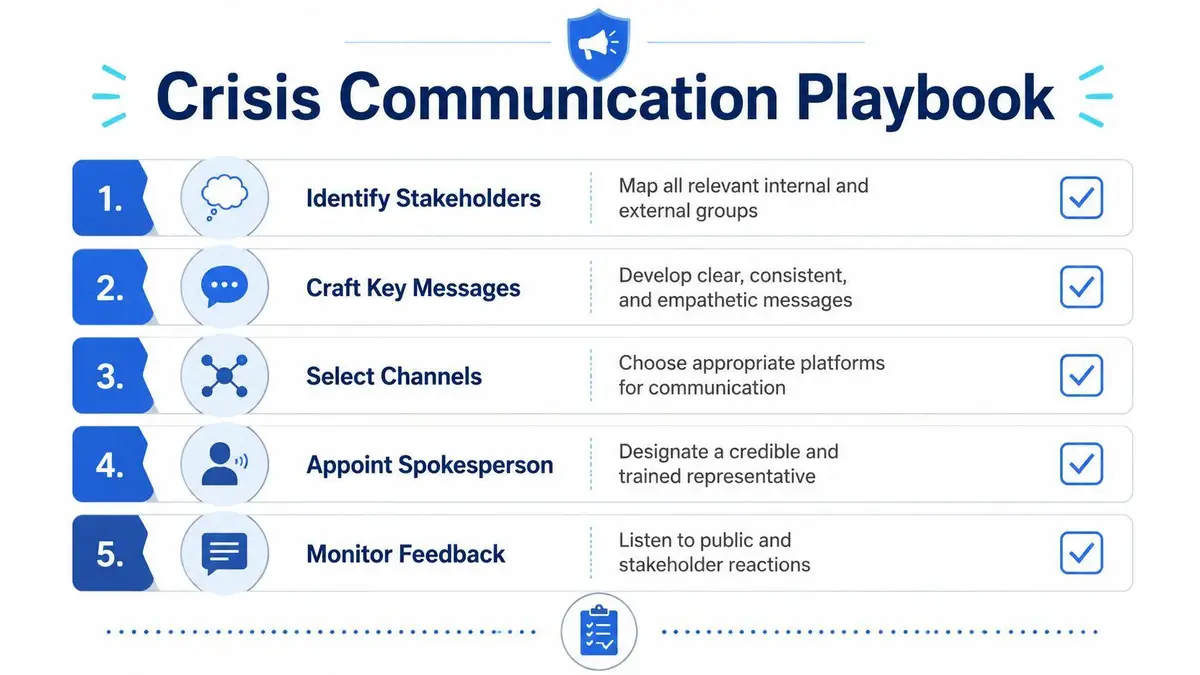 Crisis Communication Playbook

1. Identify Stakeholders
Map all relevant internal and external groups

2. Craft Key Messages
Develop clear, consistent, and empathetic messages

3. Select Channels
Choose appropriate platforms for communication

4. Appoint Spokesperson
Designate a credible and trained representative

5. Monitor Feedback
Listen to public and stakeholder reactions